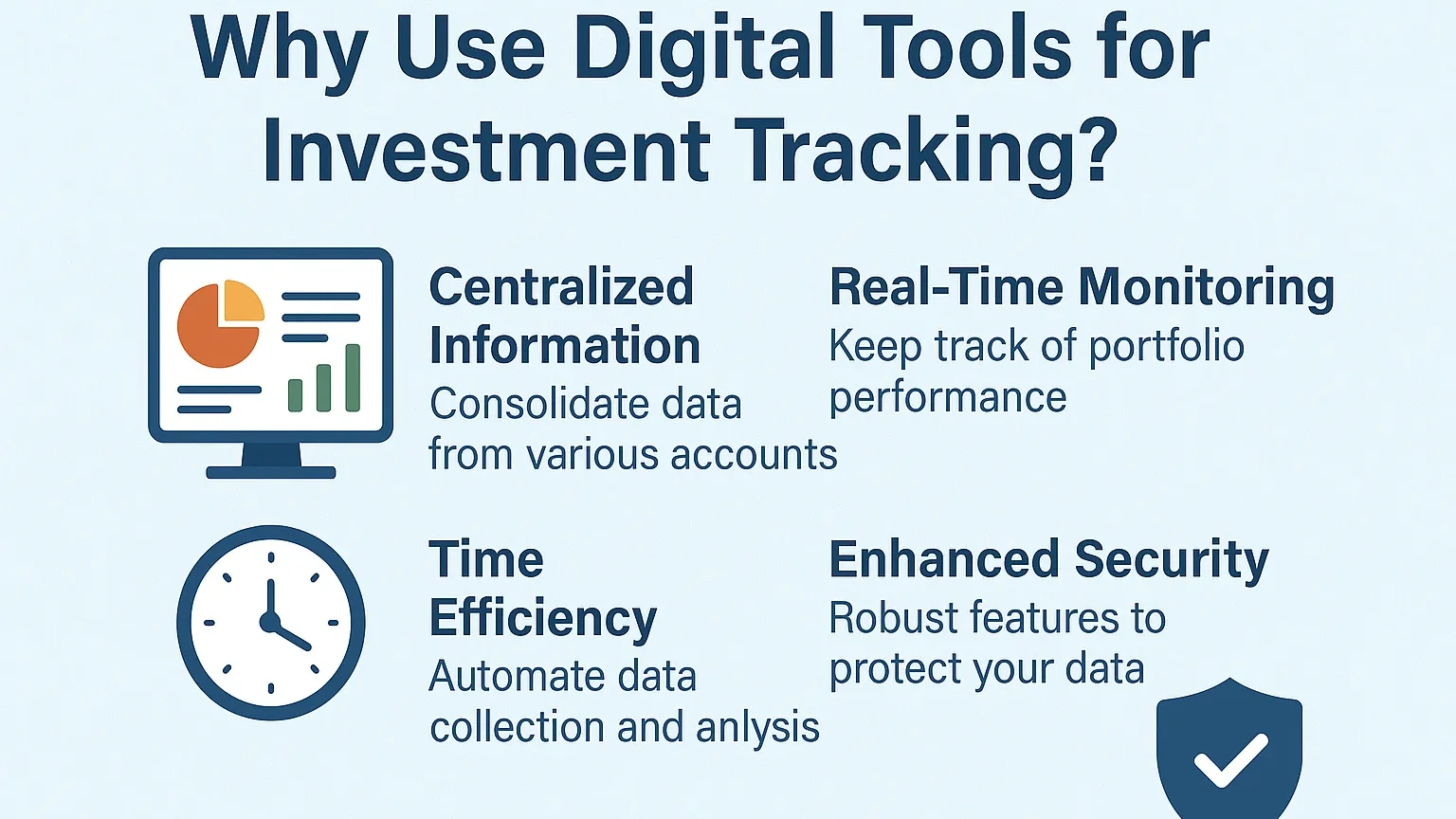 Why Use Digital Tools for Investment Tracking?

Centralized Information
Consolidate data from various accounts

Real-Time Monitoring
Keep track of portfolio performance

Time Efficiency
Automate data collection and anlysis

Enhanced Security
Robust features to protect your data